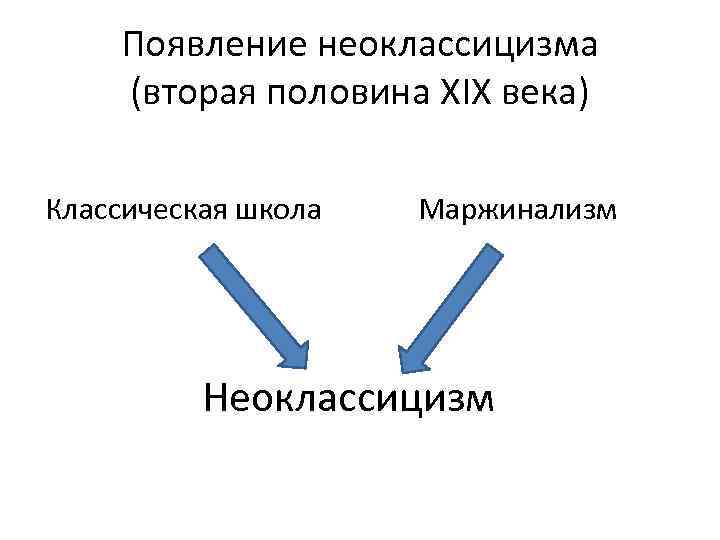 Появление неоклассицизма (вторая половина XIX века)

Классическая школа

Маржинализм

Неоклассицизм